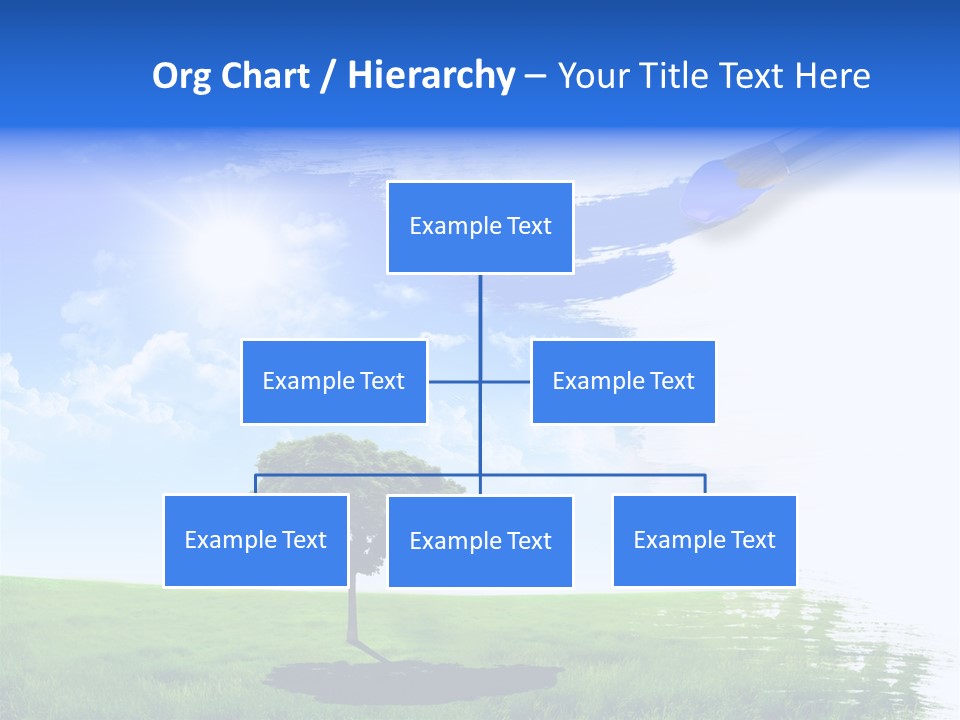 Org Chart / Hierarchy – Your Title Text Here

Example Text

Example Text

Example Text

Example Text

Example Text

Example Text